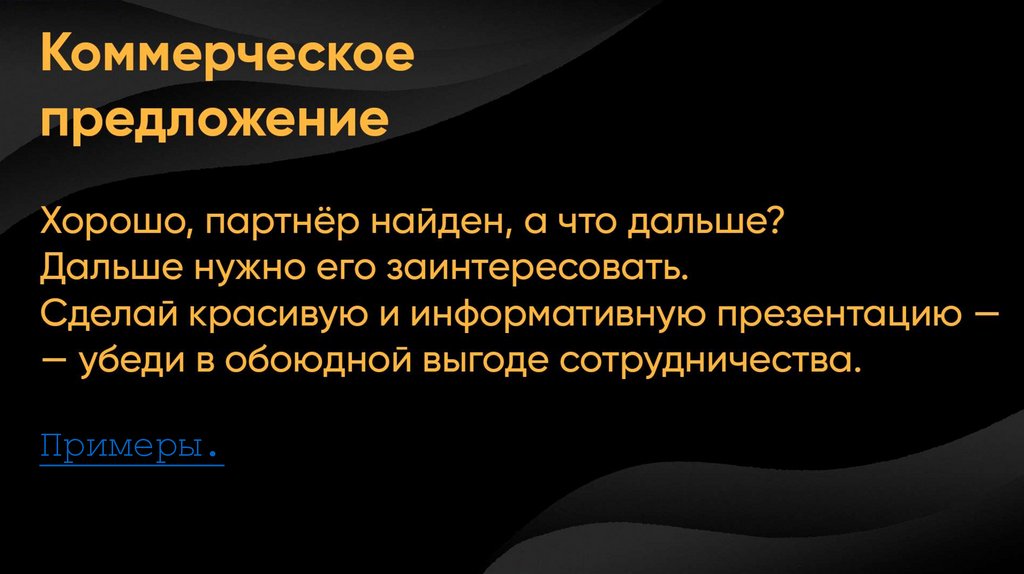 Коммерческое предложение

Хорошо, партнёр найден, а что дальше?
Дальше нужно его заинтересовать.
Сделай красивую и информативную презентацию —
— убеди в обоюдной выгоде сотрудничества.

Примеры.